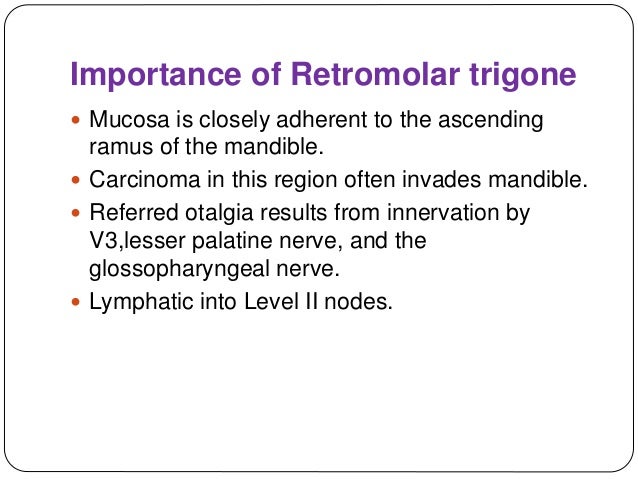 Importance of Retromolar trigone

- Mucosa is closely adherent to the ascending ramus of the mandible.
- Carcinoma in this region often invades mandible.
- Referred otalgia results from innervation by V3,lesser palatine nerve, and the glossopharyngeal nerve.
- Lymphatic into Level II nodes.